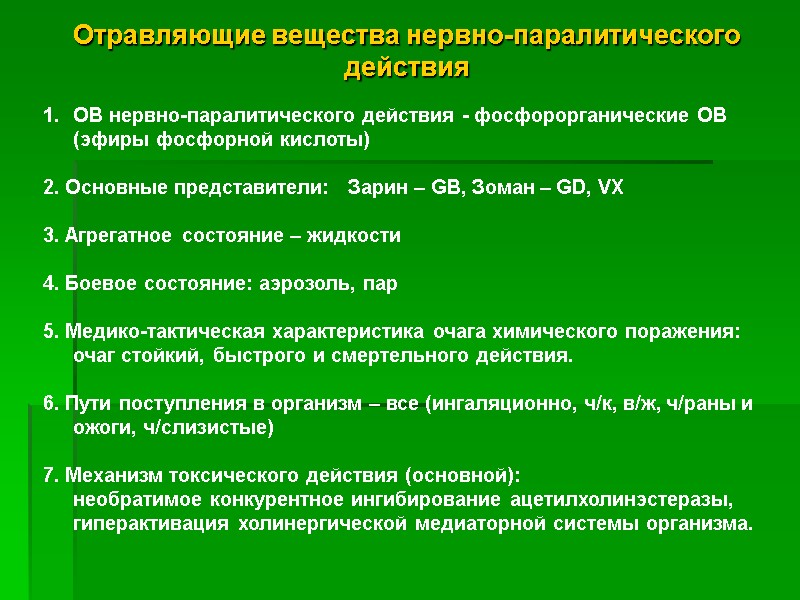 Отравляющие вещества нервно-паралитического действия

1. ОВ нервно-паралитического действия - фосфорорганические ОВ (эфиры фосфорной кислоты)

2. Основные представители: Зарин – GB, Зоман – GD, VX

3. Агрегатное состояние – жидкости

4. Боевое состояние: аэрозоль, пар

5. Медико-тактическая характеристика очага химического поражения: очаг стойкий, быстрого и смертельного действия.

6. Пути поступления в организм – все (ингаляционно, ч/к, в/ж, ч/раны и ожоги, ч/слизистые)

7. Механизм токсического действия (основной): необратимое конкурентное ингибирование ацетилхолинэстеразы, гиперактивация холинергической медиаторной системы организма.